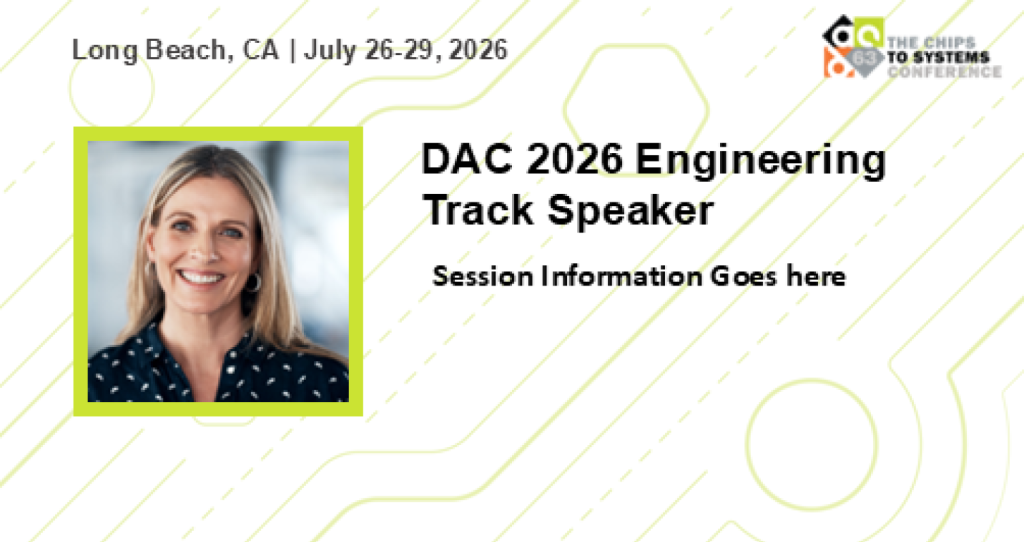 Long Beach, CA | July 26-29, 2026

63
THE CHIPS
TO SYSTEMS
CONFERENCE

DAC 2026 Engineering Track Speaker

Session Information Goes here